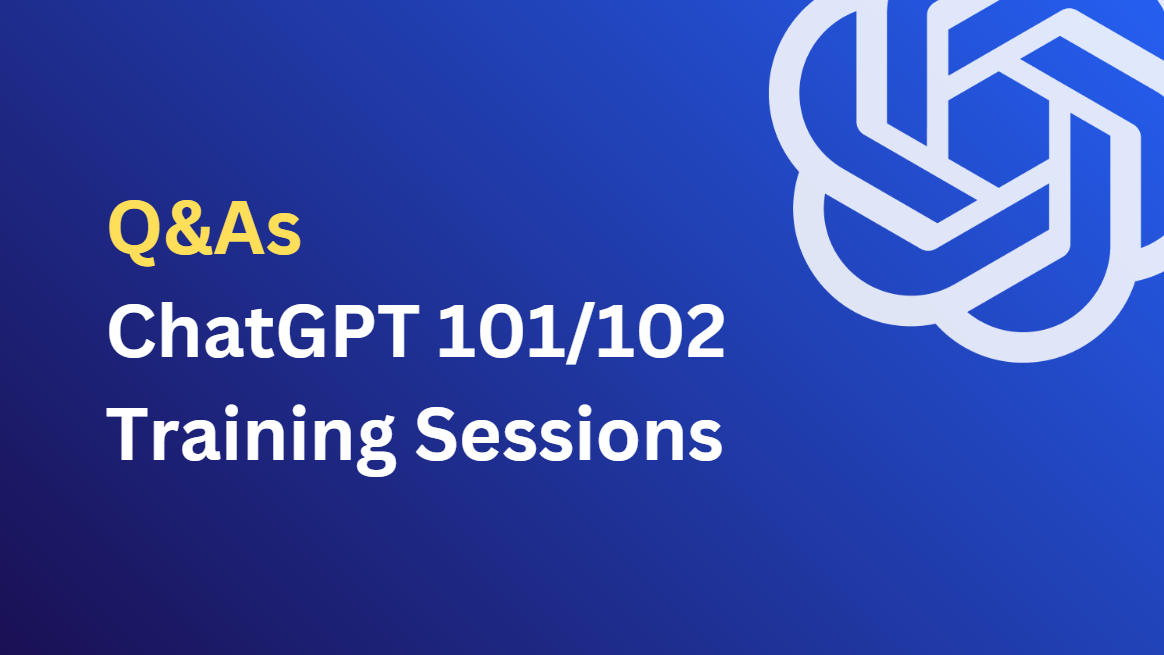 Q&As
ChatGPT 101/102
Training Sessions